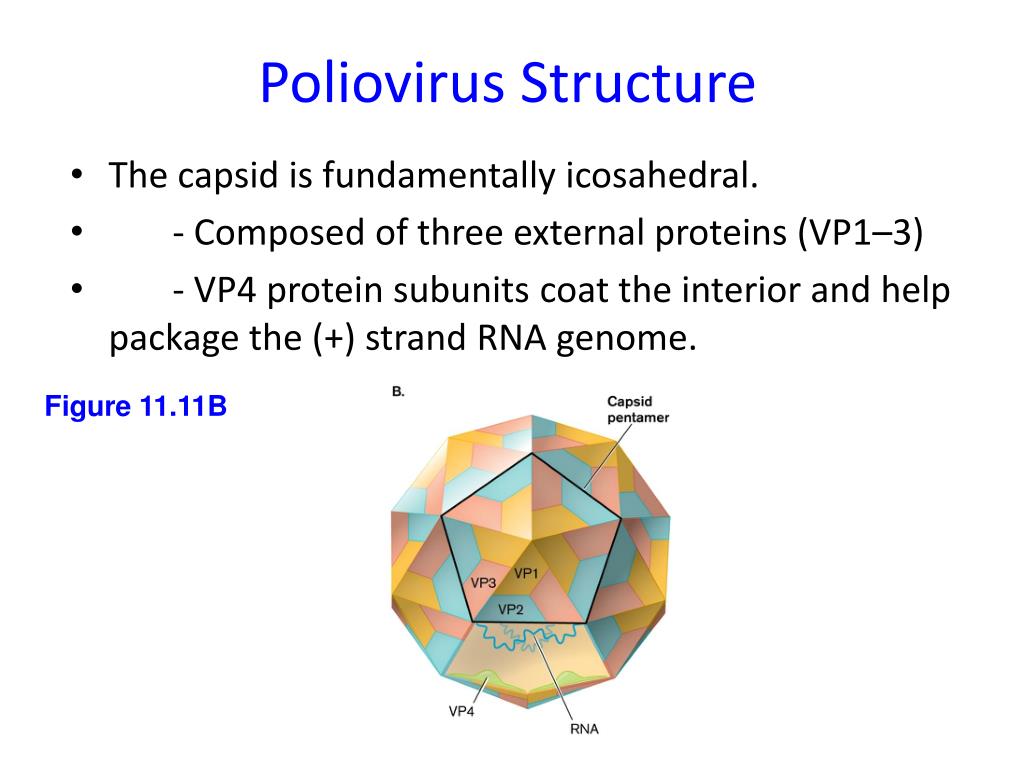 Poliovirus Structure

• The capsid is fundamentally icosahedral.
• - Composed of three external proteins (VP1–3)
• - VP4 protein subunits coat the interior and help package the (+) strand RNA genome.

Figure 11.11B

B.

Capsid pentamer

VP3
VP1
VP2

VP4
RNA